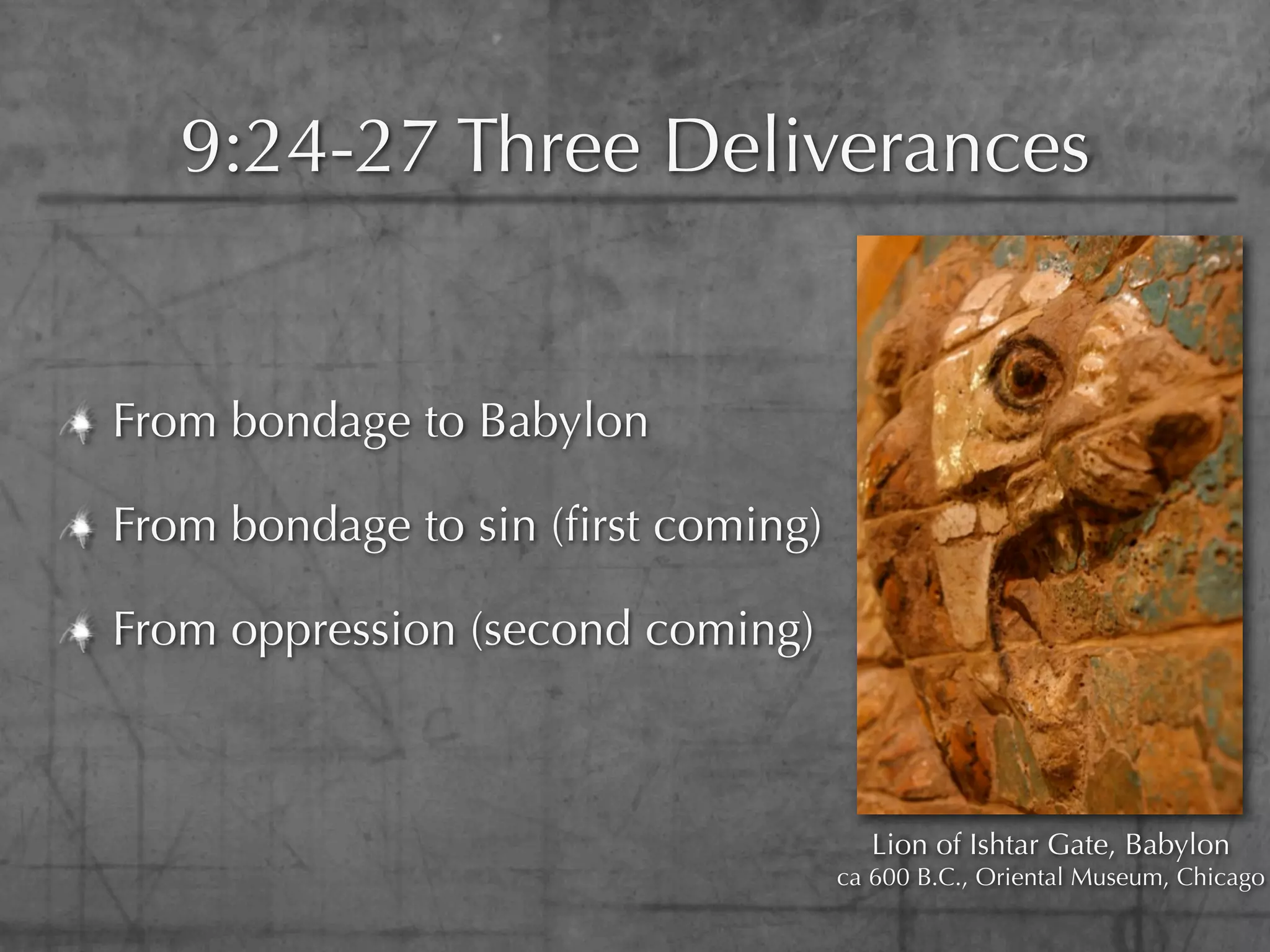 9:24-27 Three Deliverances

From bondage to Babylon

From bondage to sin (first coming)

From oppression (second coming)

Lion of Ishtar Gate, Babylon
ca 600 B.C., Oriental Museum, Chicago